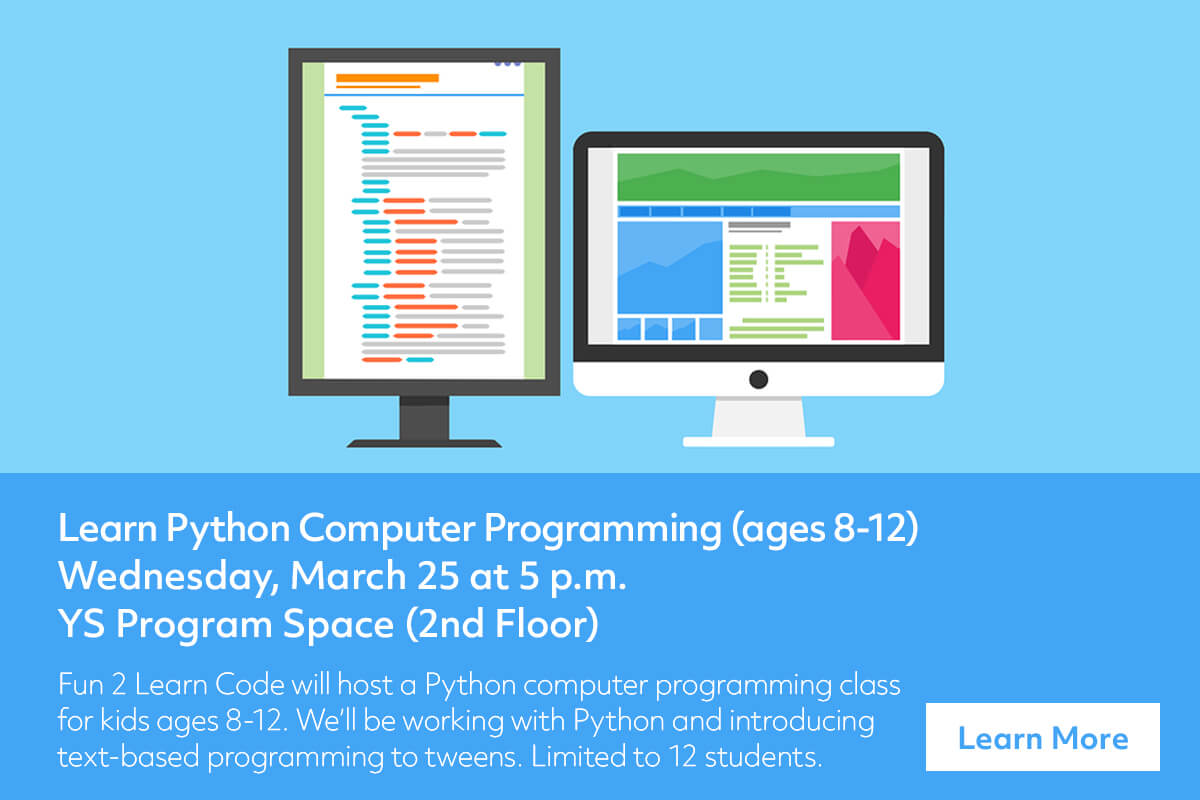 Learn Python Computer Programming (ages 8-12)
Wednesday, March 25 at 5 p.m.
YS Program Space (2nd Floor)

Fun 2 Learn Code will host a Python computer programming class for kids ages 8-12. We'll be working with Python and introducing text-based programming to tweens. Limited to 12 students.

Learn More